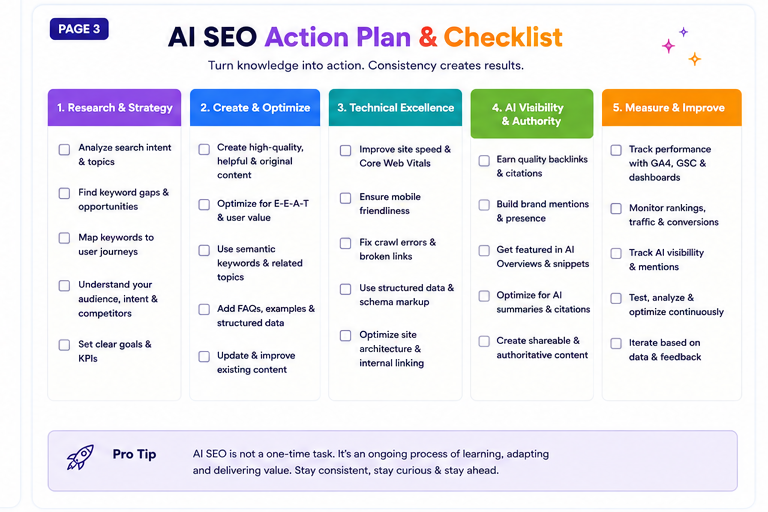 PAGE 3

AI SEO Action Plan & Checklist

Turn knowledge into action. Consistency creates results.

1. Research & Strategy

Analyze search intent & topics

Find keyword gaps & opportunities

Map keywords to user journeys

Understand your audience, intent & competitors

Set clear goals & KPIs

2. Create & Optimize

Create high-quality, helpful & original content

Optimize for E-E-A-T & user value

Use semantic keywords & related topics

Add FAQs, examples & structured data

Update & improve existing content

3. Technical Excellence

Improve site speed & Core Web Vitals

Ensure mobile friendliness

Fix crawl errors & broken links

Use structured data & schema markup

Optimize site architecture & internal linking

4. AI Visibility & Authority

Earn quality backlinks & citations

Build brand mentions & presence

Get featured in AI Overviews & snippets

Optimize for AI summaries & citations

Create shareable & authoritative content

5. Measure & Improve

Track performance with GA4, GSC & dashboards

Monitor rankings, traffic & conversions

Track AI visibility & mentions

Test, analyze & optimize continuously

Iterate based on data & feedback

Pro Tip

AI SEO is not a one-time task. It's an ongoing process of learning, adapting and delivering value. Stay consistent, stay curious & stay ahead.